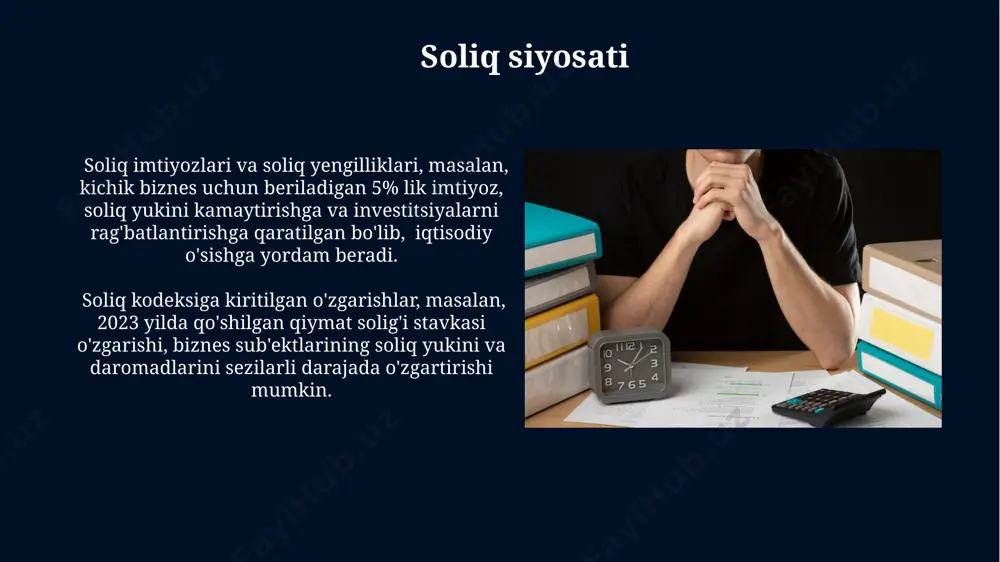 Soliq siyosati

Soliq imtiyozlari va soliq yengilliklari, masalan, kichik biznes uchun beriladigan 5% lik imtiyoz, soliq yukini kamaytirishga va investitsiyalarni rag'batlantirishga qaratilgan bo'lib, iqtisodiy o'sishga yordam beradi.

Soliq kodeksiga kiritilgan o'zgarishlar, masalan, 2023 yilda qo'shilgan qiymat solig'i stavkasi o'zgarishi, biznes sub'ektlarining soliq yukini va daromadlarini sezilarli darajada o'zgartirishi mumkin.